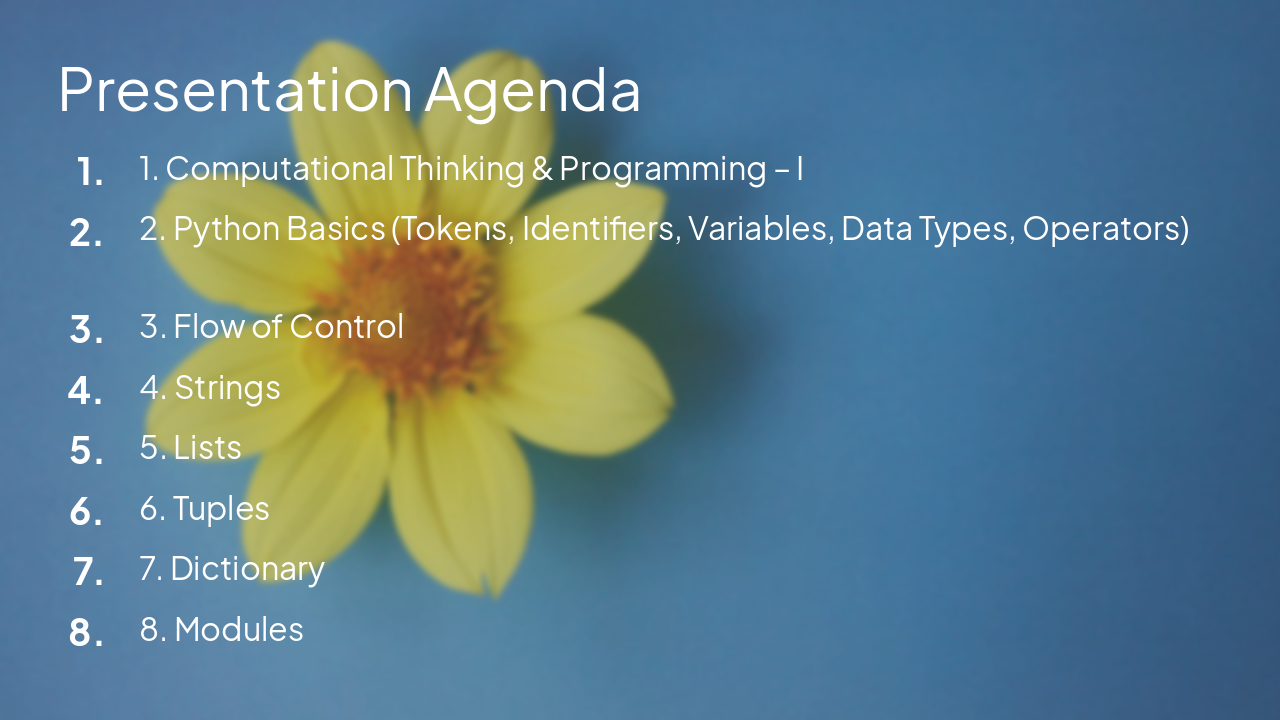 Presentation Agenda

1. 1. Computational Thinking & Programming – I

2. 2. Python Basics (Tokens, Identifiers, Variables, Data Types, Operators)

3. 3. Flow of Control

4. 4. Strings

5. 5. Lists

6. 6. Tuples

7. 7. Dictionary

8. 8. Modules